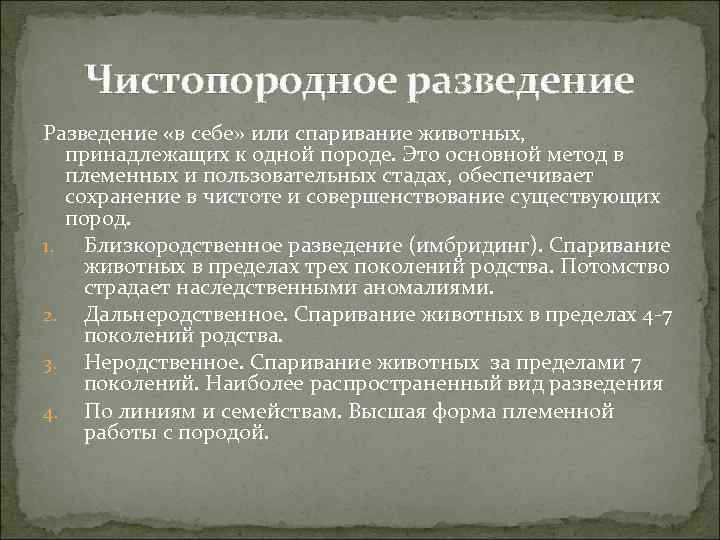 Чистопородное разведение

Разведение «в себе» или спаривание животных, принадлежащих к одной породе. Это основной метод в племенных и пользовательных стадах, обеспечивает сохранение в чистоте и совершенствование существующих пород.

1. Близкородственное разведение (имбридинг). Спаривание животных в пределах трех поколений родства. Потомство страдает наследственными аномалиями.
2. Дальнеродственное. Спаривание животных в пределах 4-7 поколений родства.
3. Неродственное. Спаривание животных за пределами 7 поколений. Наиболее распространенный вид разведения
4. По линиям и семействам. Высшая форма племенной работы с породой.